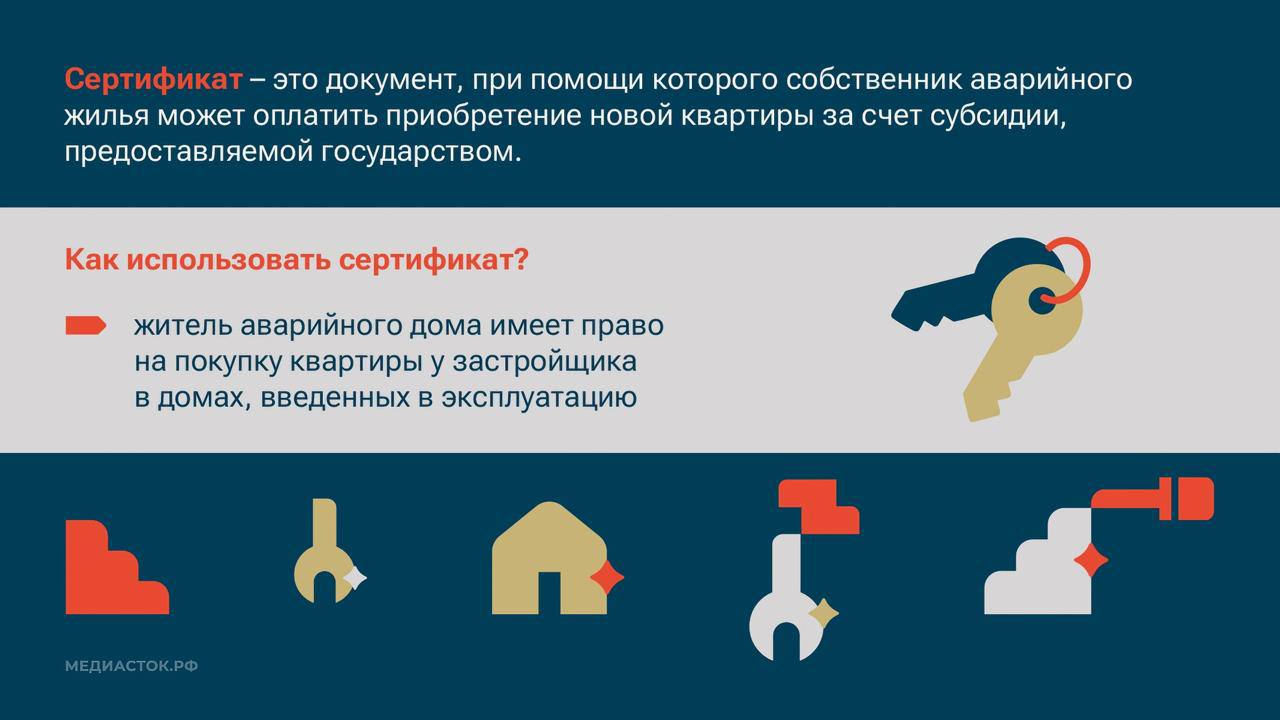 Сертификат – это документ, при помощи которого собственник аварийного жилья может оплатить приобретение новой квартиры за счет субсидии, предоставляемой государством.

Как использовать сертификат?

житель аварийного дома имеет право на покупку квартиры у застройщика в домах, введенных в эксплуатацию

МЕДИАСТОК.РФ